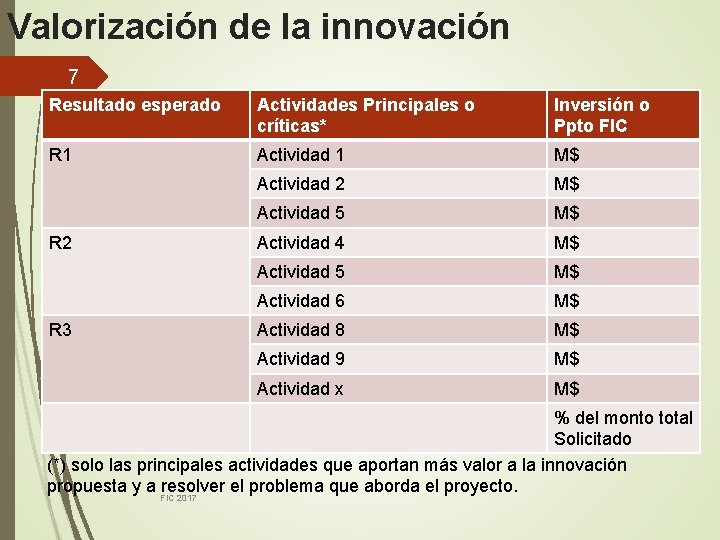 Valorización de la innovación

7

| Resultado esperado | Actividades Principales o críticas* | Inversión o Ppto FIC |
|---|---|---|
| R1 | Actividad 1 | M$ |
| | Actividad 2 | M$ |
| | Actividad 5 | M$ |
| R2 | Actividad 4 | M$ |
| | Actividad 5 | M$ |
| | Actividad 6 | M$ |
| R3 | Actividad 8 | M$ |
| | Actividad 9 | M$ |
| | Actividad x | M$ |
| | | % del monto total Solicitado |

(*) solo las principales actividades que aportan más valor a la innovación propuesta y a resolver el problema que aborda el proyecto.

FIC 2017